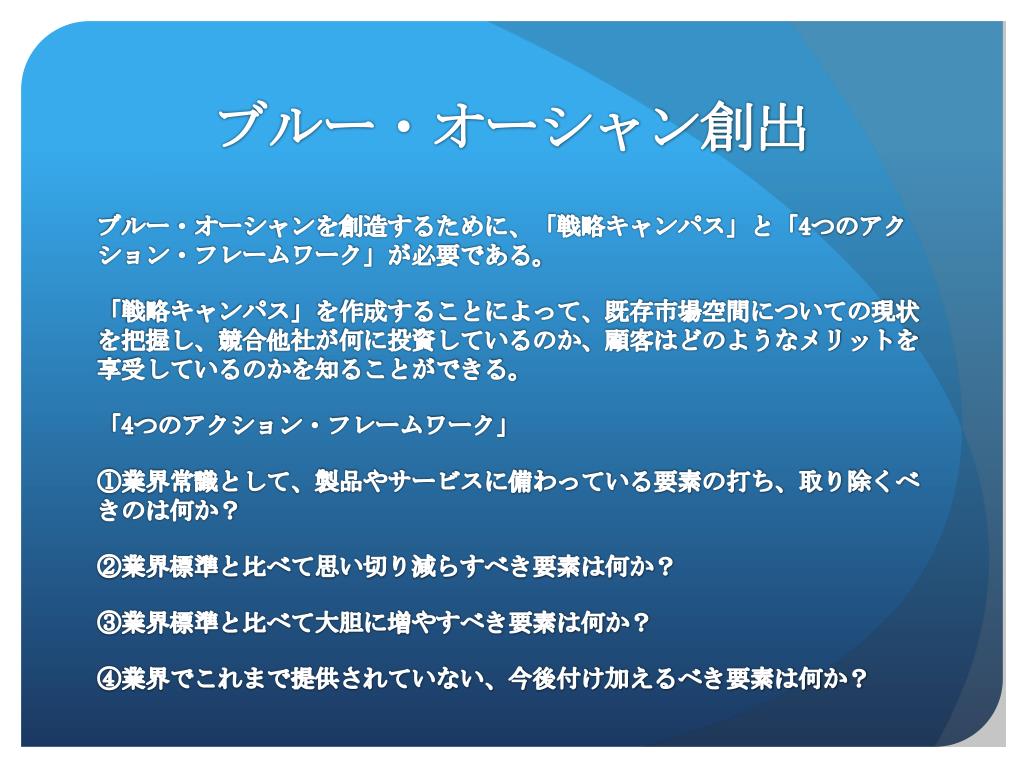 ブルー・オーシャン創出

ブルー・オーシャンを創造するために、「戦略キャンパス」と「4つのアクション・フレームワーク」が必要である。

「戦略キャンパス」を作成することによって、既存市場空間についての現状を把握し、競合他社が何に投資しているのか、顧客はどのようなメリットを享受しているのかを知ることができる。

「4つのアクション・フレームワーク」

①業界常識として、製品やサービスに備わっている要素の打ち、取り除くべきのは何か？

②業界標準と比べて思い切り減らすべき要素は何か？

③業界標準と比べて大胆に増やすべき要素は何か？

④業界でこれまで提供されていない、今後付け加えるべき要素は何か？